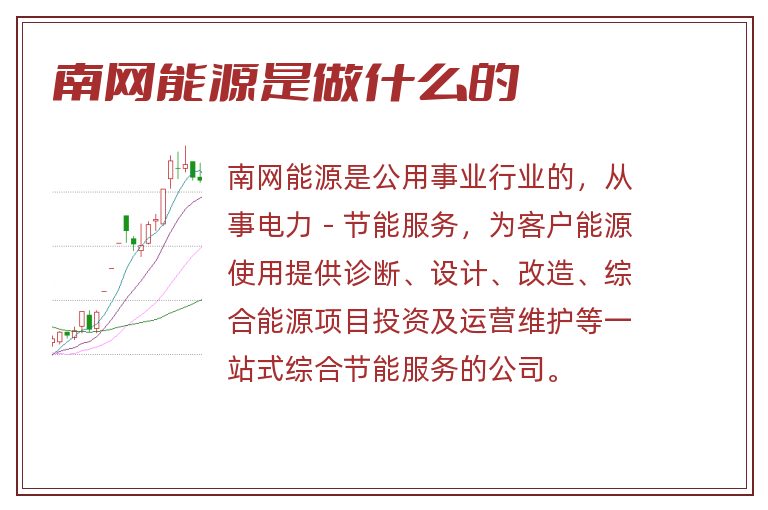 南网能源是做什么的

南网能源是公用事业行业的，从事电力－节能服务，为客户能源使用提供诊断、设计、改造、综合能源项目投资及运营维护等一站式综合节能服务的公司。